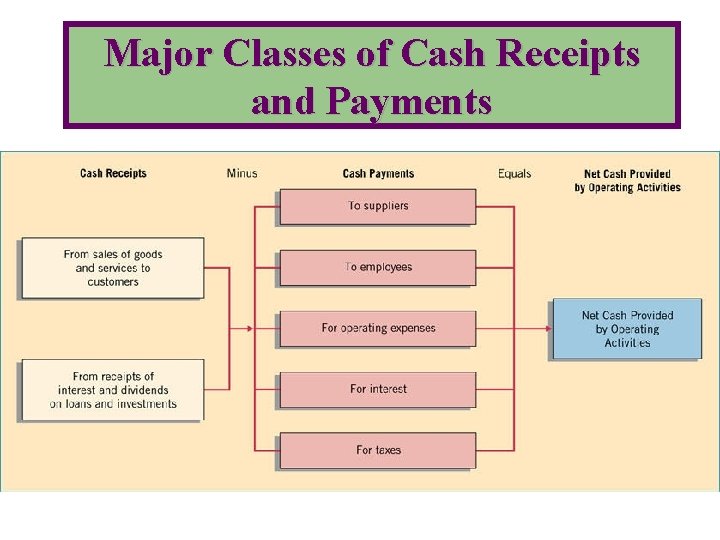 Major Classes of Cash Receipts and Payments

Cash Receipts

Minus

Cash Payments

Equals

Net Cash Provided by Operating Activities

From sales of goods and services to customers

From receipts of interest and dividends on loans and investments

To suppliers

To employees

For operating expenses

For interest

For taxes

Net Cash Provided by Operating Activities